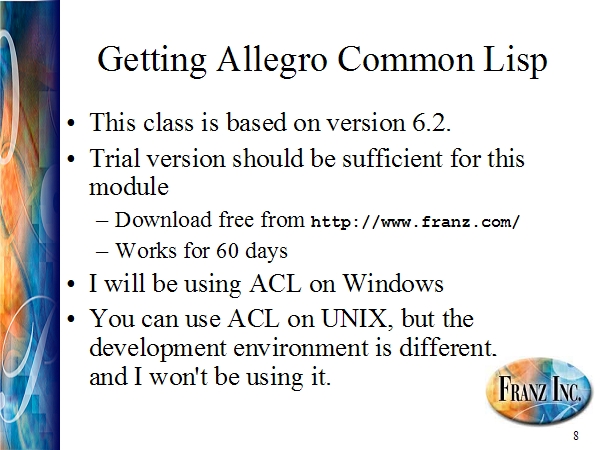 Getting Allegro Common Lisp

• This class is based on version 6.2.
• Trial version should be sufficient for this module
  – Download free from http://www.franz.com/
  – Works for 60 days
• I will be using ACL on Windows
• You can use ACL on UNIX, but the development environment is different. and I won't be using it.

FRANZ INC.

8